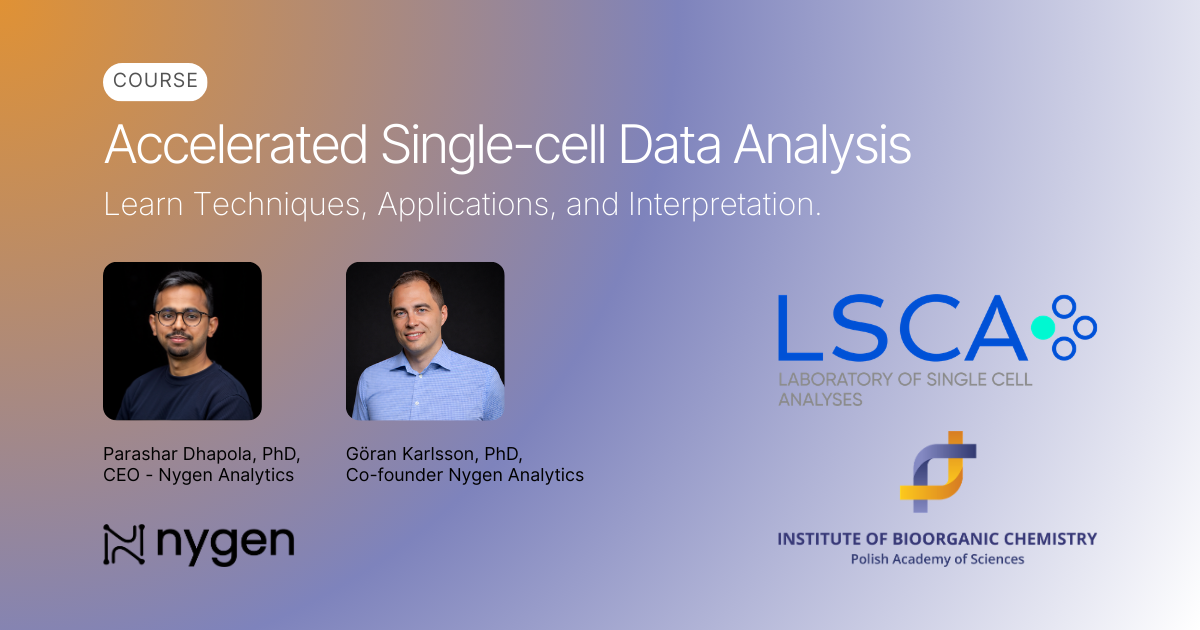 COURSE

Accelerated Single-cell Data Analysis

Learn Techniques, Applications, and Interpretation.

Parashar Dhapola, PhD, CEO - Nygen Analytics

Göran Karlsson, PhD, Co-founder Nygen Analytics

nygen

LSCA

LABORATORY OF SINGLE CELL ANALYSES

INSTITUTE OF BIOORGANIC CHEMISTRY
Polish Academy of Sciences